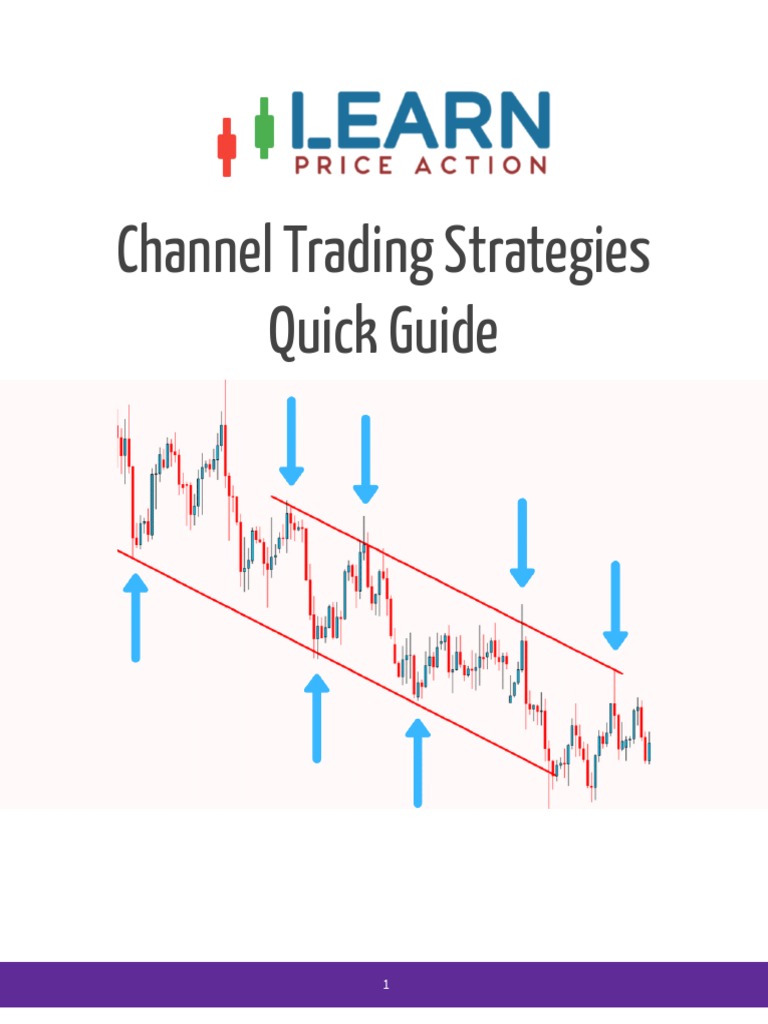 LEARN
PRICE ACTION

Channel Trading Strategies
Quick Guide

1